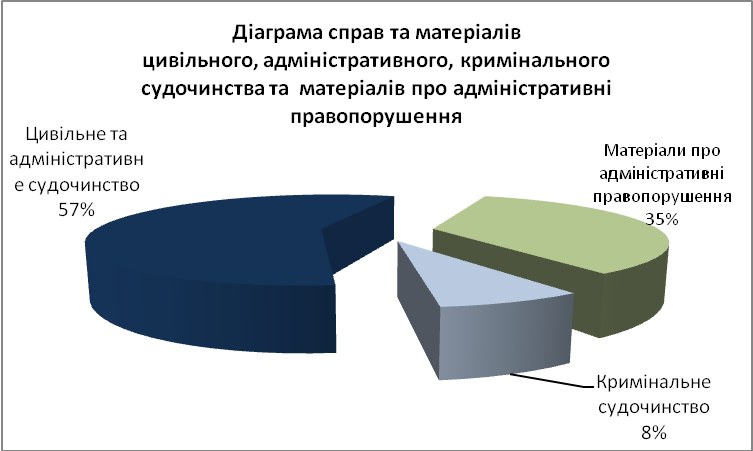 Діаграма справ та матеріалів цивільного, адміністративного, кримінального судочинства та матеріалів про адміністративні правопорушення

Цивільне та адміністративне судочинство 57%

Матеріали про адміністративні правопорушення 35%

Кримінальне судочинство 8%